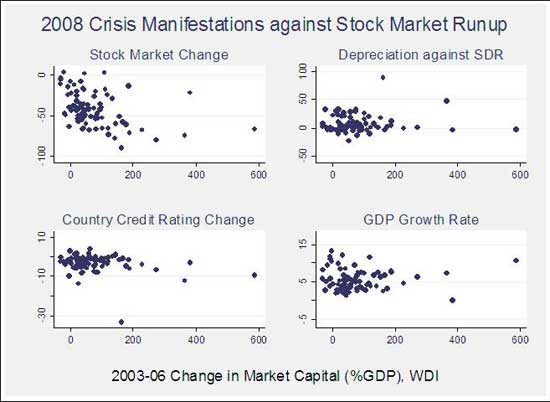 2008 Crisis Manifestations against Stock Market Runup

Stock Market Change

0
-50
-100

0 200 400 600

Depreciation against SDR

100
50
0
-50

0 200 400 600

Country Credit Rating Change

10
-10
-30

0 200 400 600

GDP Growth Rate

15
5
-5

0 200 400 600

2003-06 Change in Market Capital (%GDP), WDI